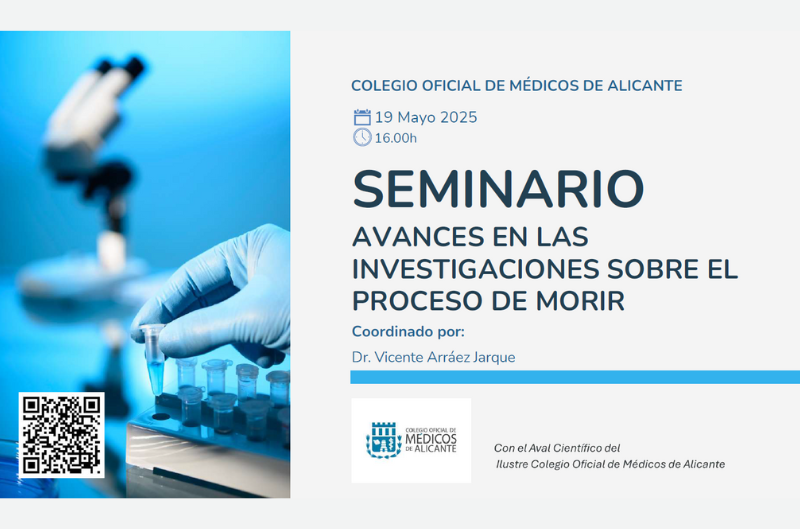 COLEGIO OFICIAL DE MÉDICOS DE ALICANTE

19 Mayo 2025
16.00h

SEMINARIO

AVANCES EN LAS INVESTIGACIONES SOBRE EL PROCESO DE MORIR

Coordinado por:

Dr. Vicente Arráez Jarque

COLEGIO OFICIAL DE MÉDICOS DE ALICANTE

Con el Aval Científico del
Ilustre Colegio Oficial de Médicos de Alicante